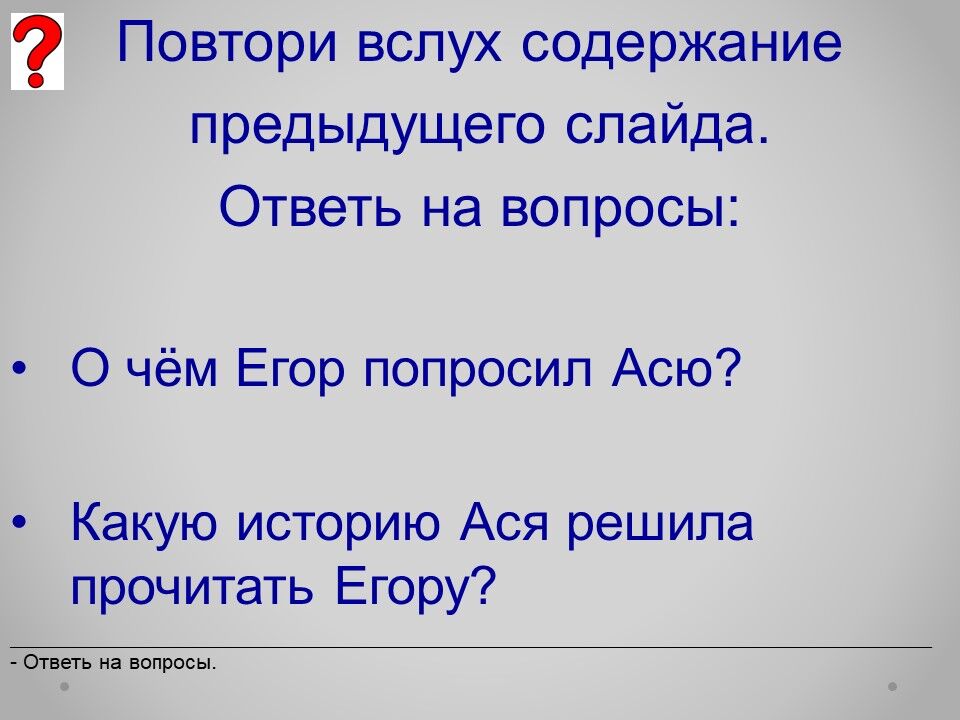 ?

Повтори вслух содержание предыдущего слайда. Ответь на вопросы:

• О чём Егор попросил Асю?

• Какую историю Ася решила прочитать Егору?

- Ответь на вопросы.